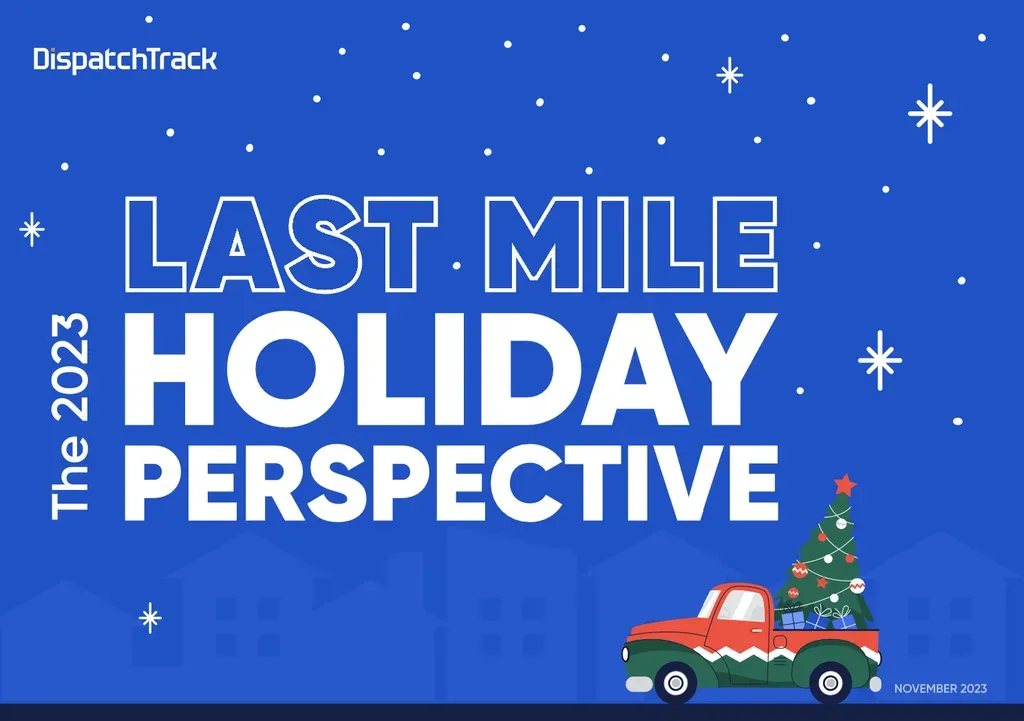 DispatchTrack

The 2023

LAST MILE
HOLIDAY
PERSPECTIVE

NOVEMBER 2023